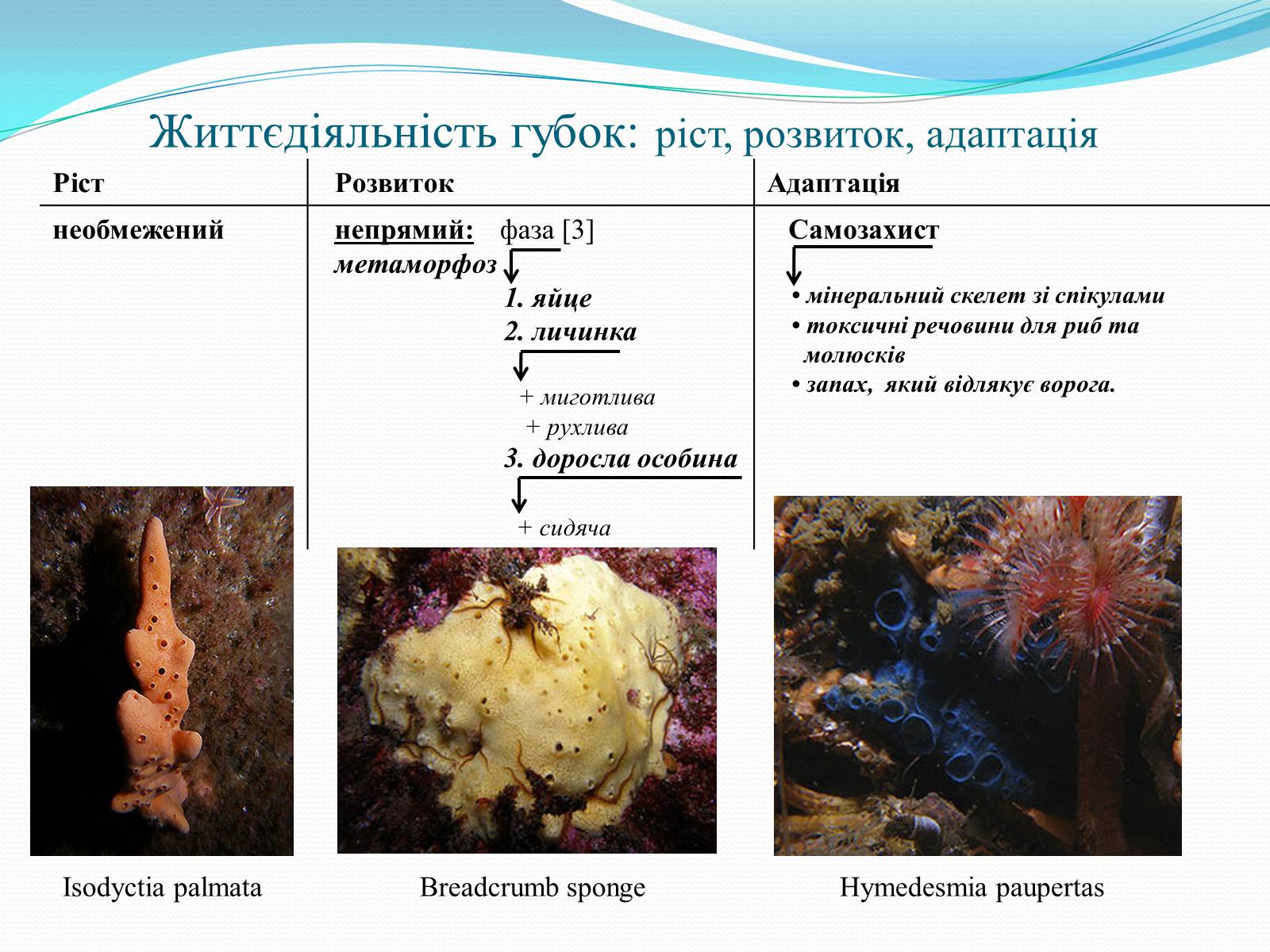 Життєдіяльність губок: ріст, розвиток, адаптація

| Ріст | Розвиток | Адаптація |
|---|---|---|
| необмежений | непрямий: фаза [3] метаморфоз 1. яйце 2. личинка + миготлива + рухлива 3. доросла особина + сидяча | Самозахист • мінеральний скелет зі спікулами • токсичні речовини для риб та молюсків • запах, який відлякує ворога. |

Isodyctia palmata

Breadcrumb sponge

Hymedesmia paupertas